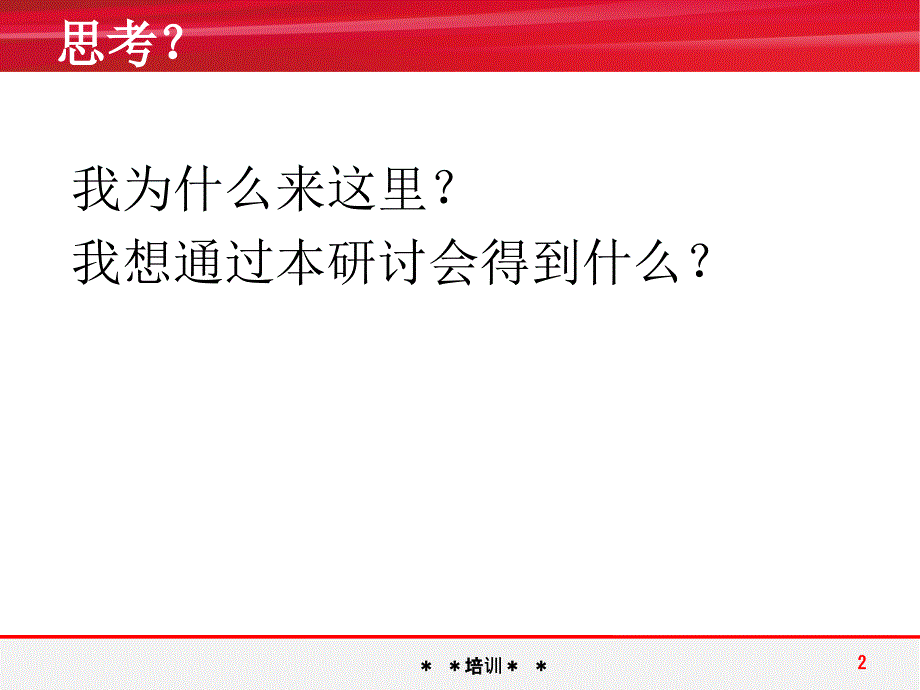 思考?

我为什么来这里?
我想通过本研讨会得到什么?

＊ ＊培训＊ ＊

2